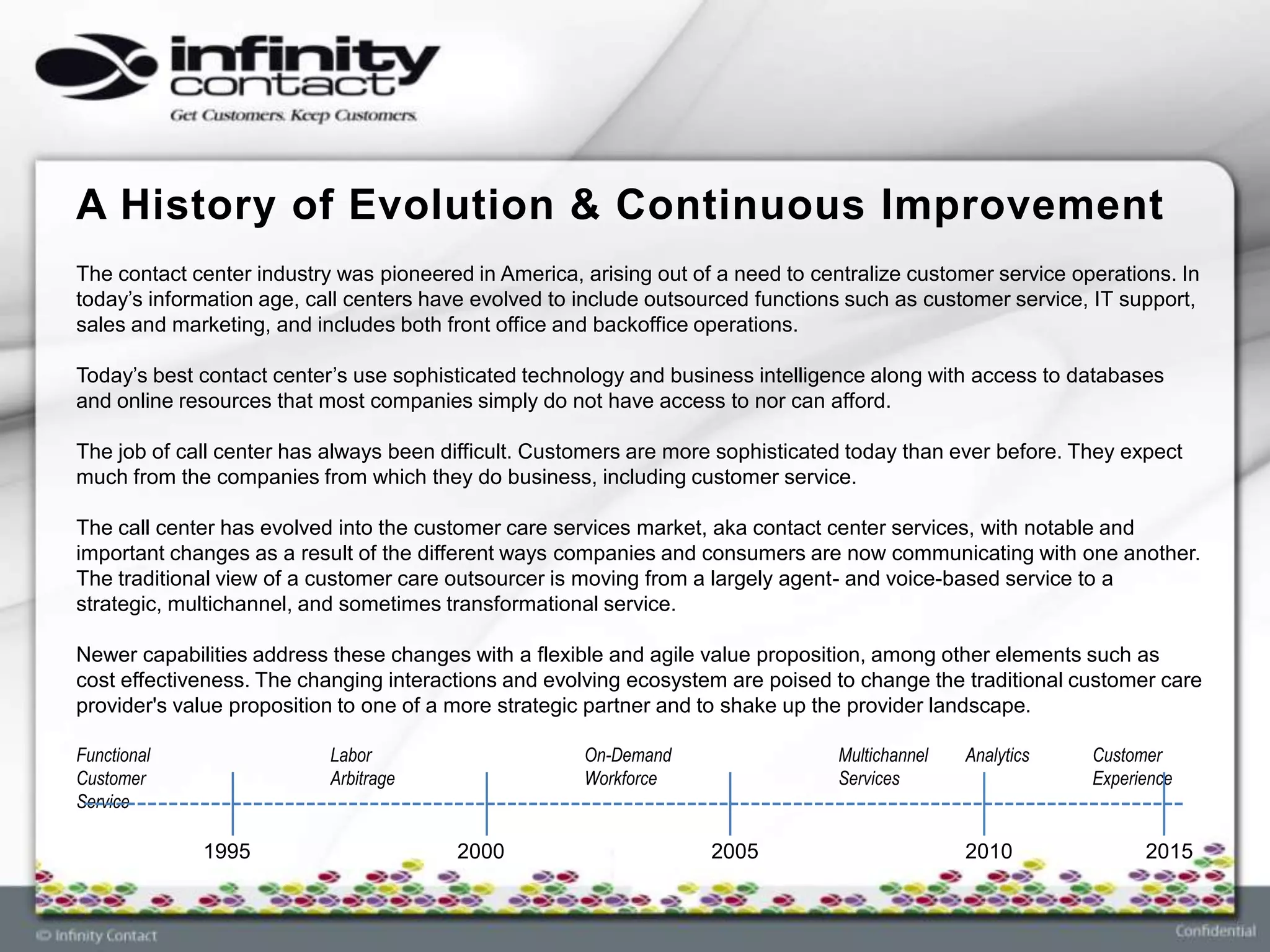 infinity contact
Get Customers. Keep Customers.

A History of Evolution & Continuous Improvement

The contact center industry was pioneered in America, arising out of a need to centralize customer service operations. In today's information age, call centers have evolved to include outsourced functions such as customer service, IT support, sales and marketing, and includes both front office and backoffice operations.

Today's best contact center's use sophisticated technology and business intelligence along with access to databases and online resources that most companies simply do not have access to nor can afford.

The job of call center has always been difficult. Customers are more sophisticated today than ever before. They expect much from the companies from which they do business, including customer service.

The call center has evolved into the customer care services market, aka contact center services, with notable and important changes as a result of the different ways companies and consumers are now communicating with one another. The traditional view of a customer care outsourcer is moving from a largely agent- and voice-based service to a strategic, multichannel, and sometimes transformational service.

Newer capabilities address these changes with a flexible and agile value proposition, among other elements such as cost effectiveness. The changing interactions and evolving ecosystem are poised to change the traditional customer care provider's value proposition to one of a more strategic partner and to shake up the provider landscape.

Functional Customer Service

Labor Arbitrage

On-Demand Workforce

Multichannel Services

Analytics

Customer Experience

1995

2000

2005

2010

2015

© Infinity Contact

Confidential